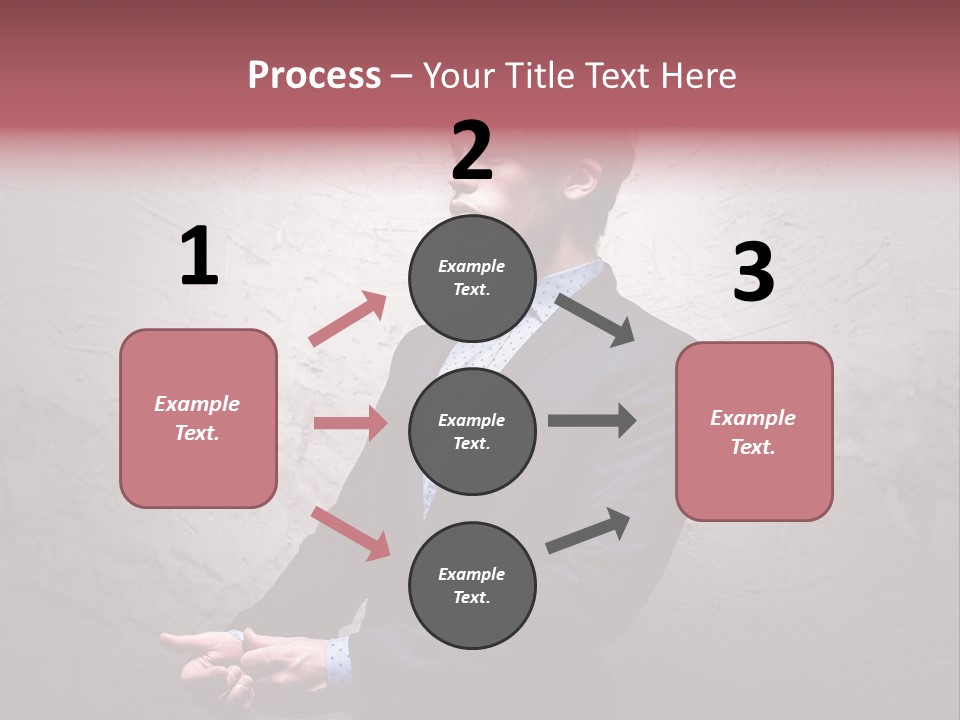 Process – Your Title Text Here

1

Example Text.

2

Example Text.

Example Text.

Example Text.

3

Example Text.